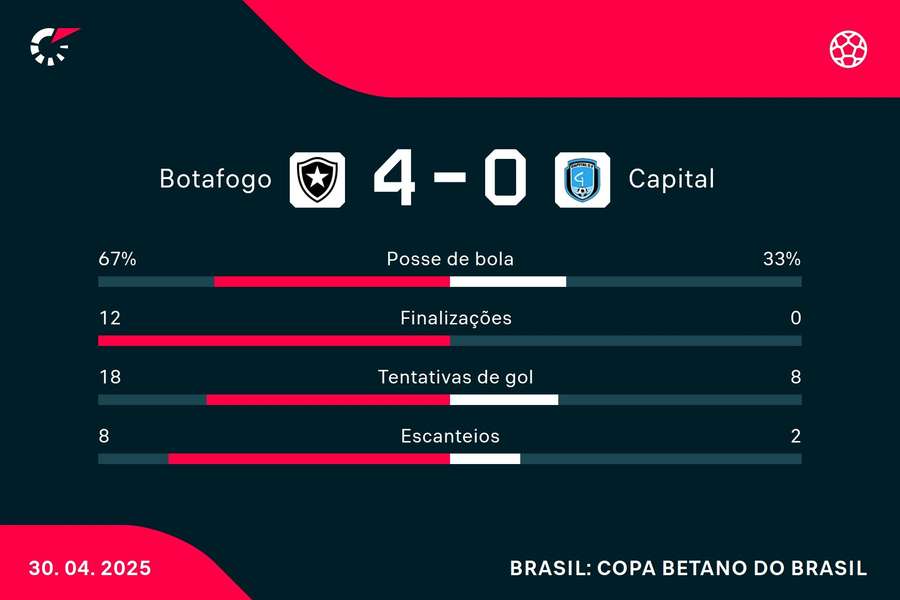 Botafogo 4 - 0 Capital

67% Posse de bola 33%

12 Finalizações 0

18 Tentativas de gol 8

8 Escanteios 2

30. 04. 2025

BRASIL: COPA BETANO DO BRASIL